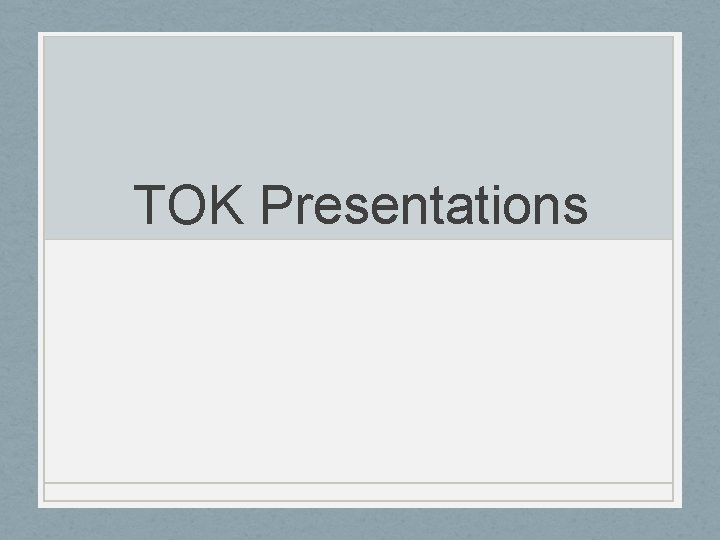 TOK Presentations